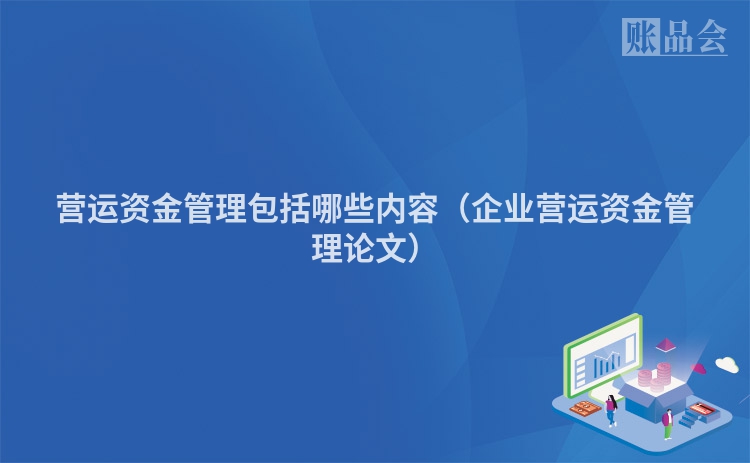 账品会

营运资金管理包括哪些内容（企业营运资金管理论文）